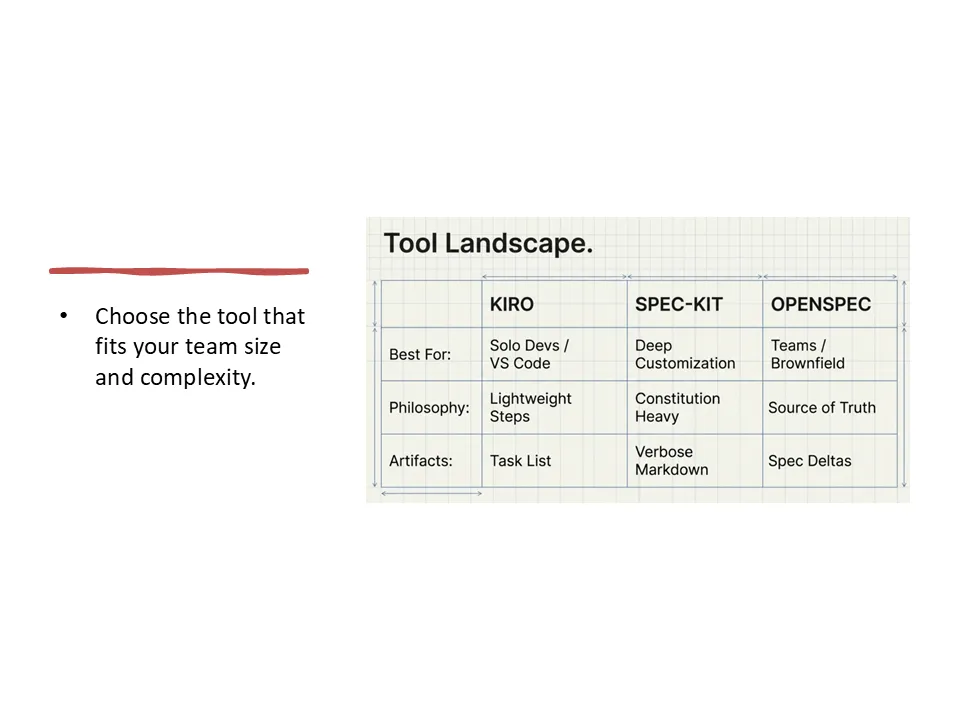 • Choose the tool that fits your team size and complexity.

Tool Landscape.

| | KIRO | SPEC-KIT | OPENSPEC |
|---|---|---|---|
| Best For: | Solo Devs / VS Code | Deep Customization | Teams / Brownfield |
| Philosophy: | Lightweight Steps | Constitution Heavy | Source of Truth |
| Artifacts: | Task List | Verbose Markdown | Spec Deltas |